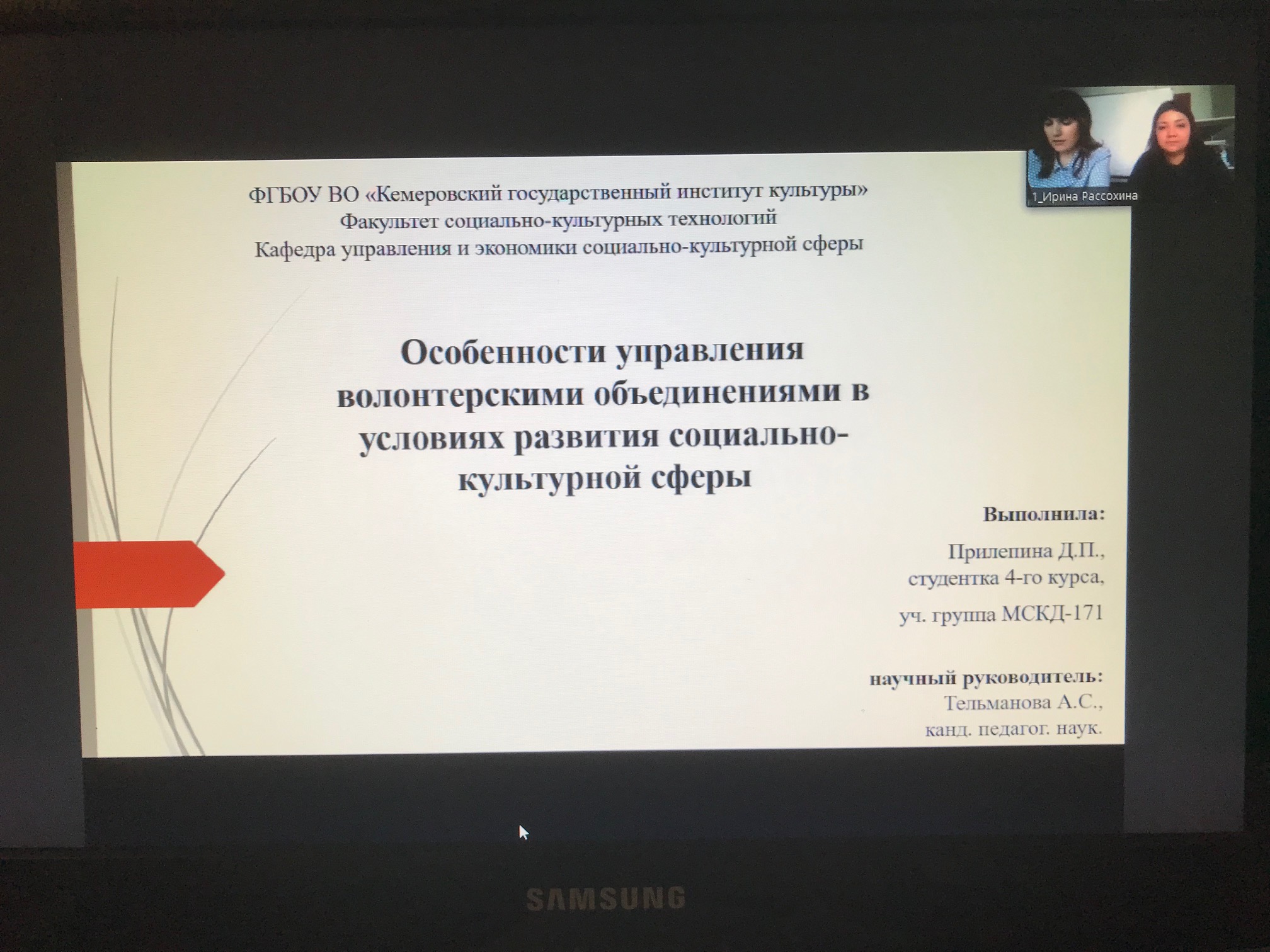 1_Ирина Рассохина

ФГБОУ ВО «Кемеровский государственный институт культуры»
Факультет социально-культурных технологий
Кафедра управления и экономики социально-культурной сферы

Особенности управления волонтерскими объединениями в условиях развития социально-культурной сферы

Выполнила:

Прилепина Д.П.,
студентка 4-го курса,

уч. группа МСКД-171

научный руководитель:
Тельманова А.С.,
канд. педагог. наук.

SAMSUNG